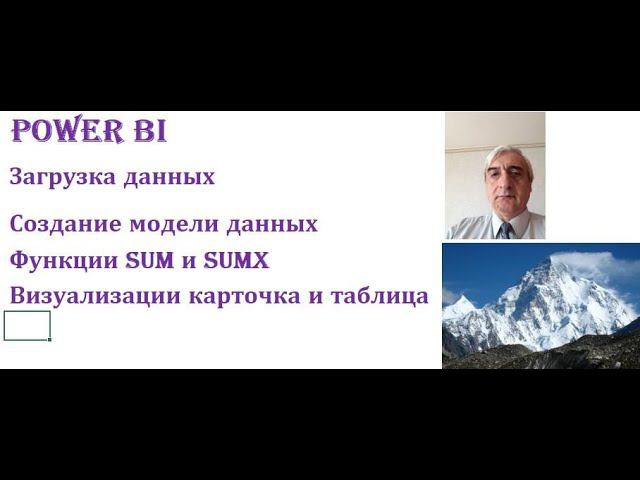 POWER BI

Загрузка данных

Создание модели данных

Функции SUM и SUMX

Визуализации карточка и таблица